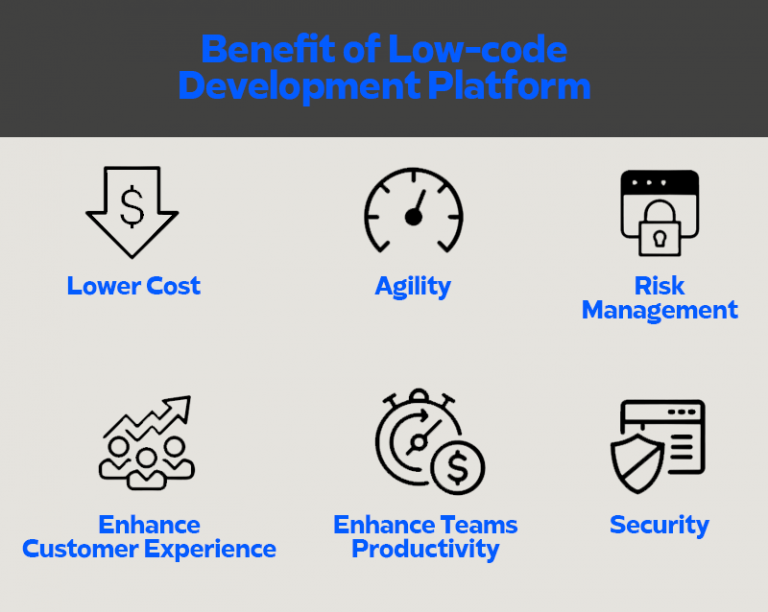 Benefit of Low-code Development Platform

$

Lower Cost

Agility

Risk Management

Enhance Customer Experience

$

Enhance Teams Productivity

Security